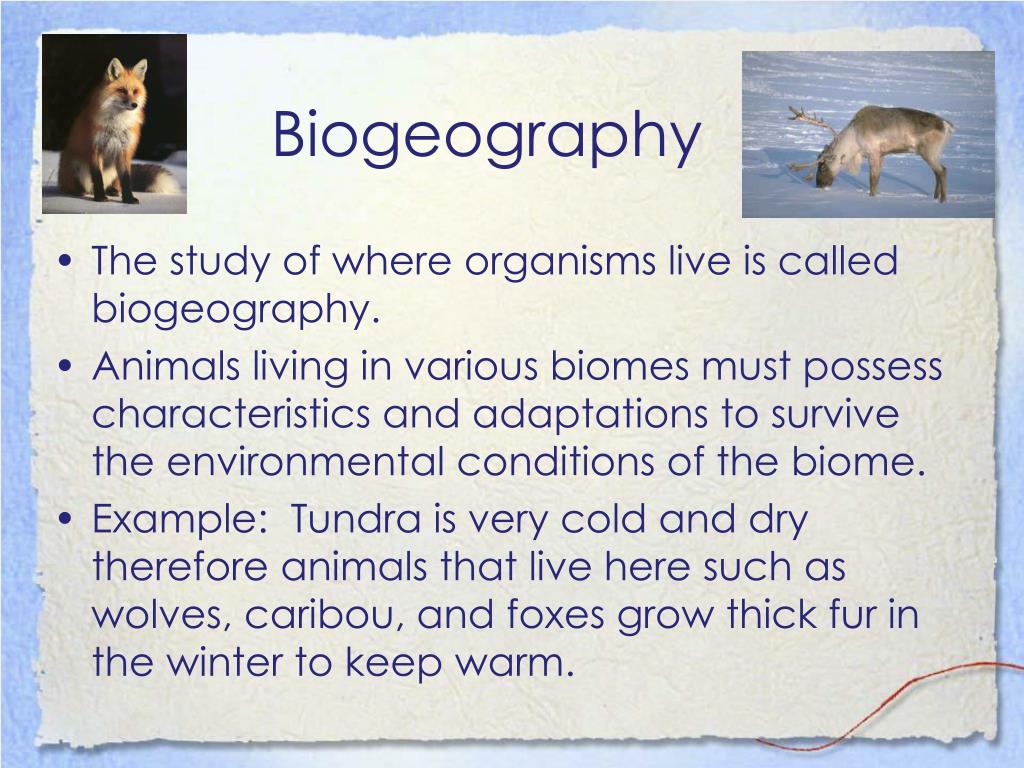 Biogeography

• The study of where organisms live is called biogeography.
• Animals living in various biomes must possess characteristics and adaptations to survive the environmental conditions of the biome.
• Example:  Tundra is very cold and dry therefore animals that live here such as wolves, caribou, and foxes grow thick fur in the winter to keep warm.